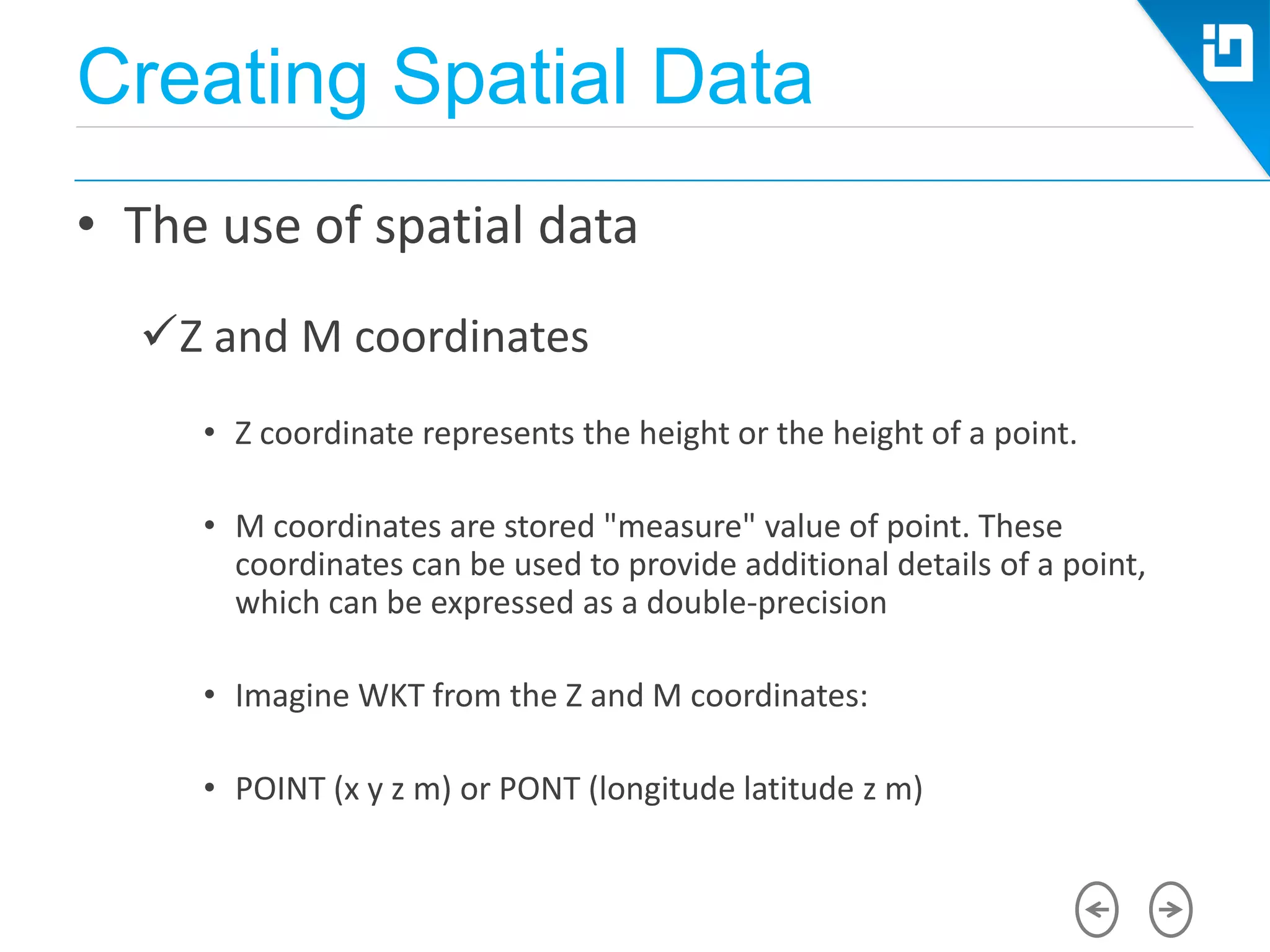 Creating Spatial Data

• The use of spatial data

✓Z and M coordinates

• Z coordinate represents the height or the height of a point.

• M coordinates are stored "measure" value of point. These coordinates can be used to provide additional details of a point, which can be expressed as a double-precision

• Imagine WKT from the Z and M coordinates:

• POINT (x y z m) or PONT (longitude latitude z m)